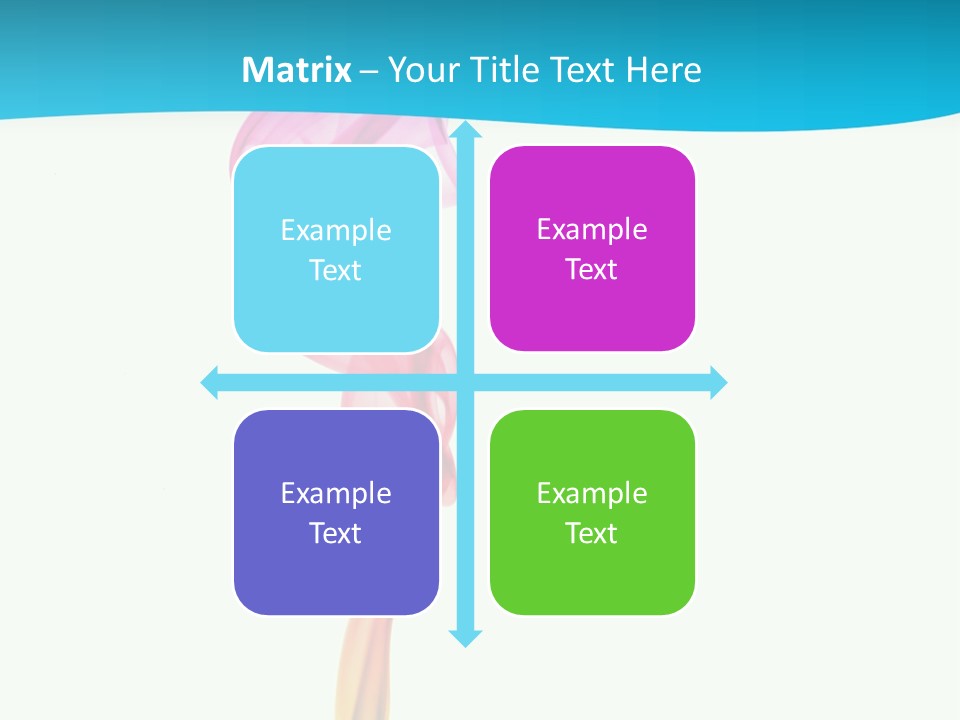 Matrix – Your Title Text Here

Example Text

Example Text

Example Text

Example Text